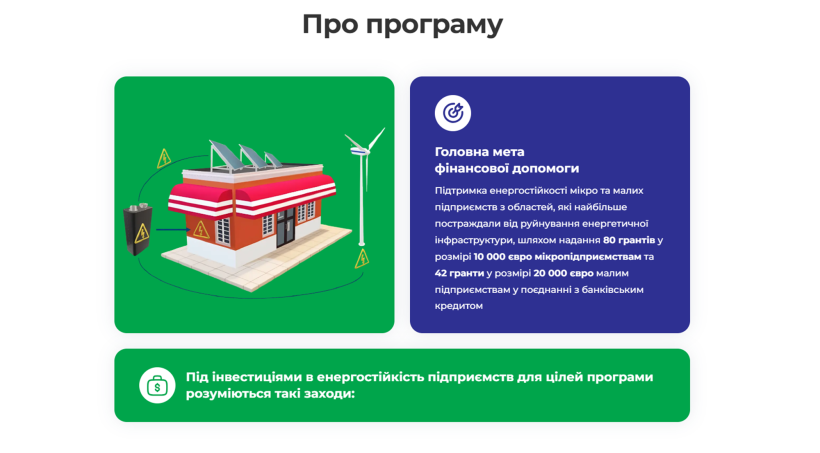 Про програму

Головна мета фінансової допомоги

Підтримка енергостійкості мікро та малих підприємств з областей, які найбільше постраждали від руйнування енергетичної інфраструктури, шляхом надання 80 грантів у розмірі 10 000 євро мікропідприємствам та 42 гранти у розмірі 20 000 євро малим підприємствам у поєднанні з банківським кредитом

Під інвестиціями в енергостійкість підприємств для цілей програми розуміються такі заходи: